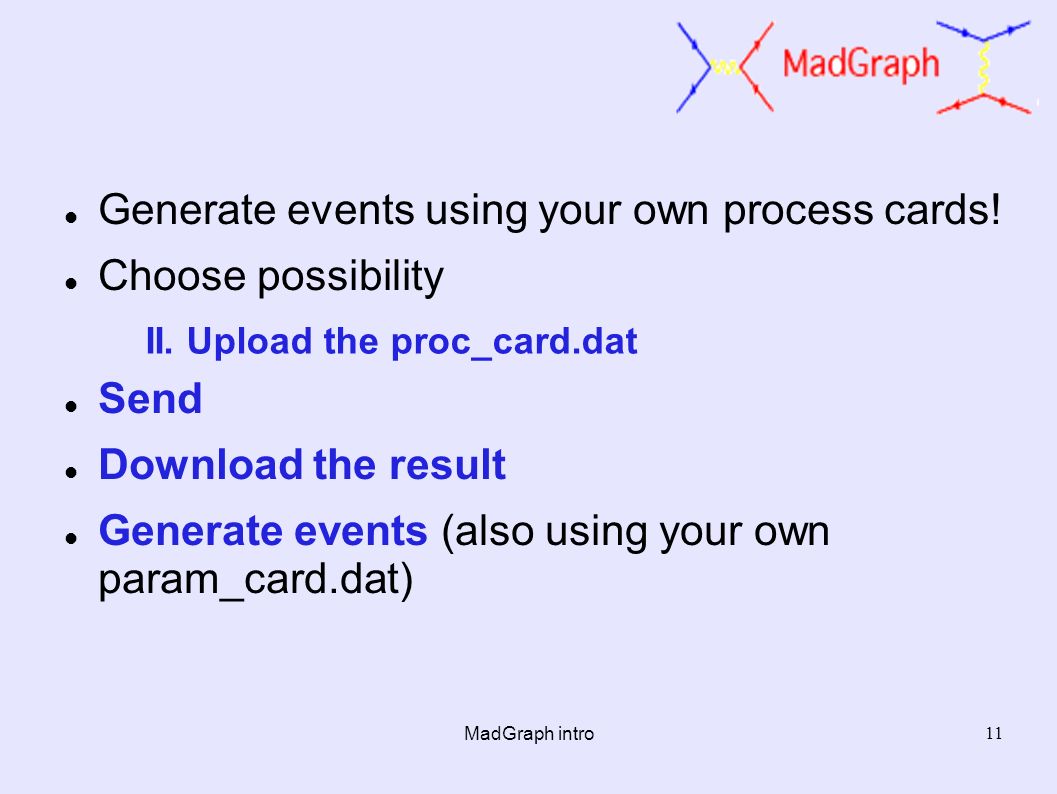 MadGraph

- Generate events using your own process cards!
- Choose possibility

II. Upload the proc_card.dat

- Send
- Download the result
- Generate events (also using your own param_card.dat)

MadGraph intro

11